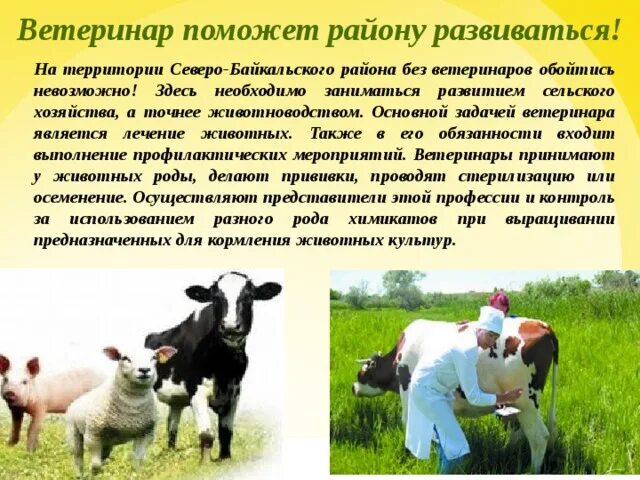 Ветеринар поможет району развиваться!

На территории Северо-Байкальского района без ветеринаров обойтись невозможно! Здесь необходимо заниматься развитием сельского хозяйства, а точнее животноводством. Основной задачей ветеринара является лечение животных. Также в его обязанности входит выполнение профилактических мероприятий. Ветеринары принимают у животных роды, делают прививки, проводят стерилизацию или осеменение. Осуществляют представители этой профессии и контроль за использованием разного рода химикатов при выращивании предназначенных для кормления животных культур.